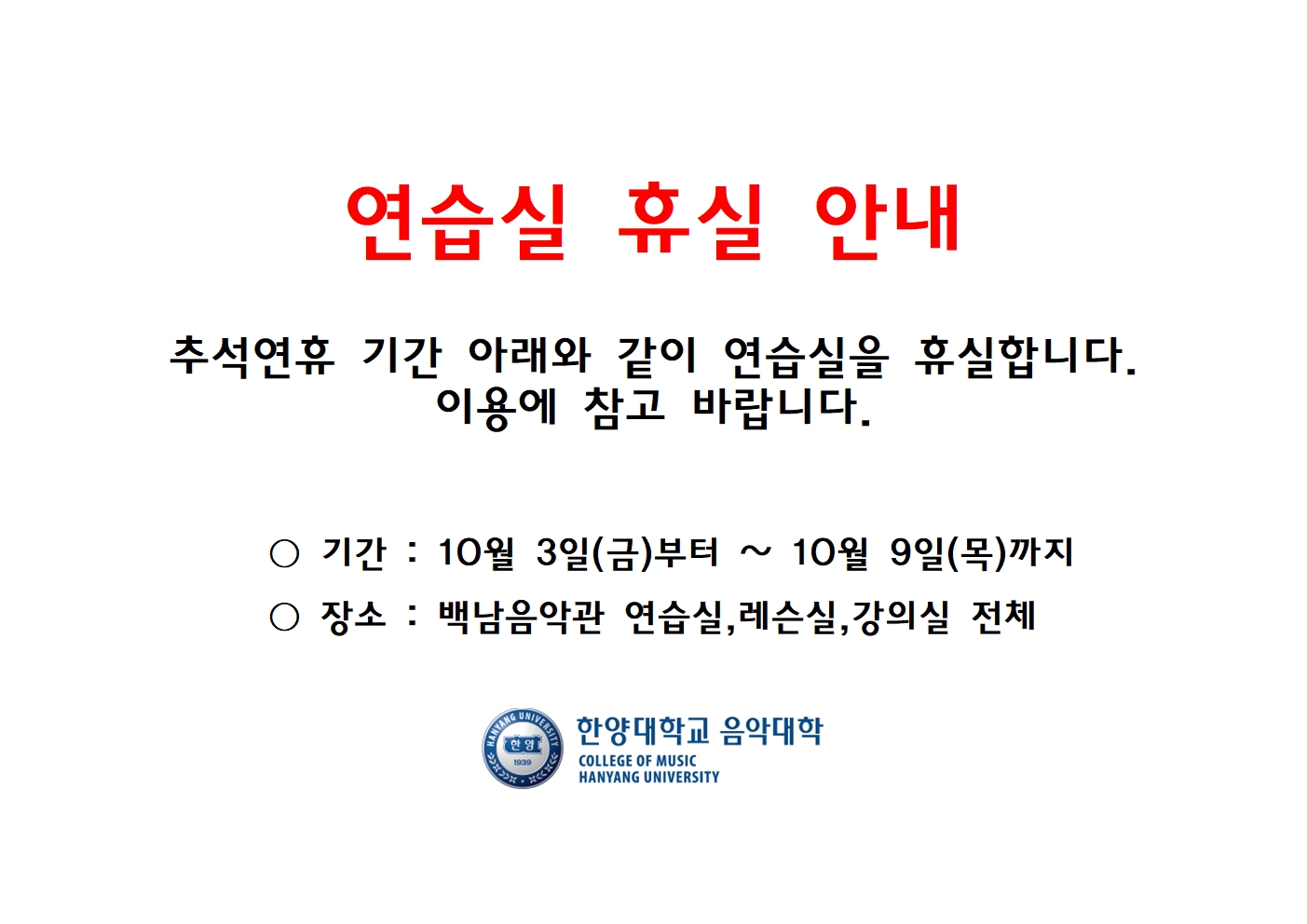 연습실 휴실 안내

추석연휴 기간 아래와 같이 연습실을 휴실합니다.
이용에 참고 바랍니다.

○ 기간 : 10월 3일(금)부터 ~ 10월 9일(목)까지

○ 장소 : 백남음악관 연습실,레슨실,강의실 전체

HANYANG UNIVERSITY 한양 1939

한양대학교 음악대학
COLLEGE OF MUSIC
HANYANG UNIVERSITY